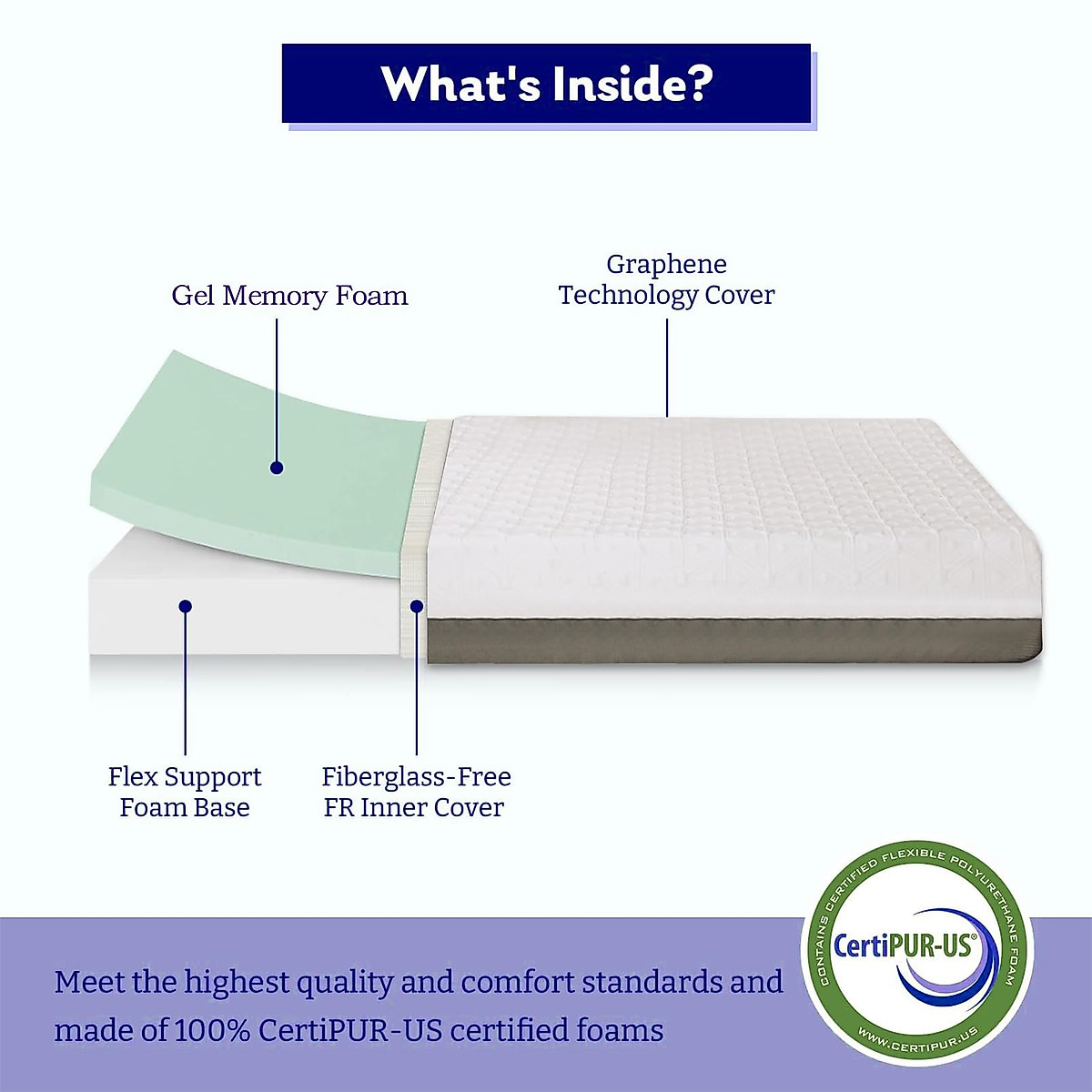 What's Inside?

Gel Memory Foam

Graphene Technology Cover

Flex Support Foam Base

Fiberglass-Free FR Inner Cover

Meet the highest quality and comfort standards and made of 100% CertiPUR-US certified foams

CONTAINS CERTIFIED FLEXIBLE POLYURETHANE FOAM
CertiPUR-US®
WWW.CERTIPUR.US